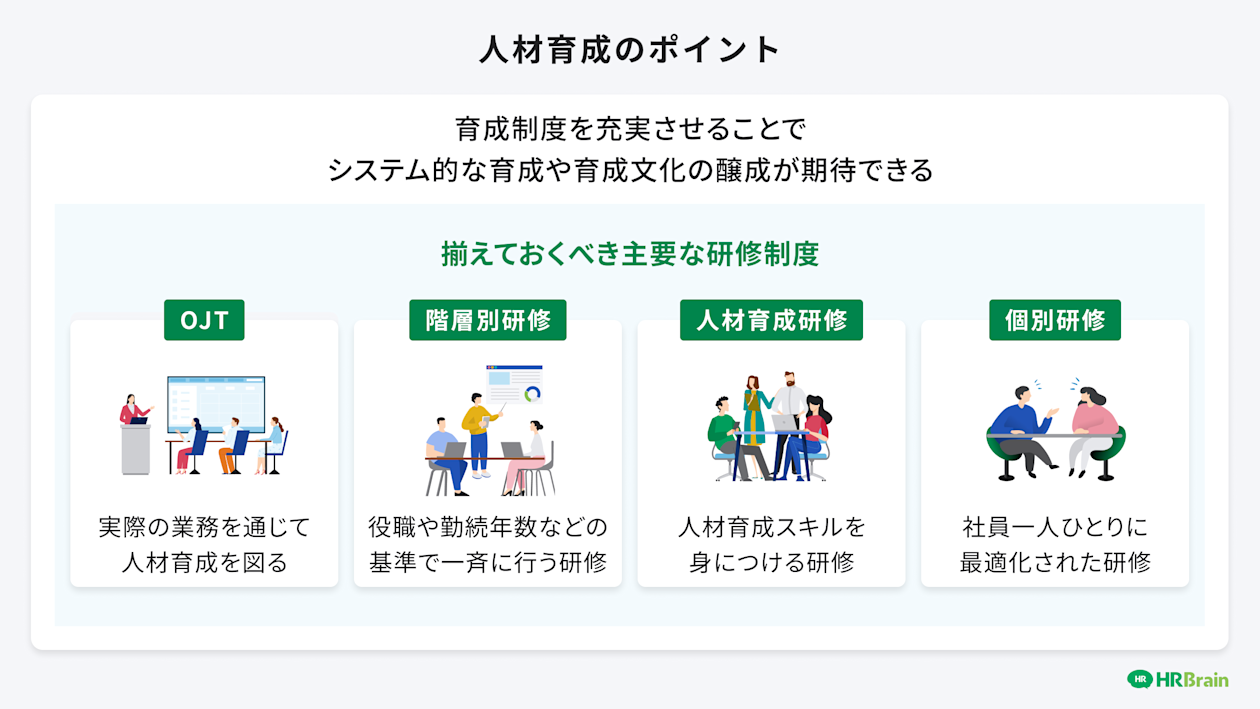 人材育成のポイント

育成制度を充実させることで
システム的な育成や育成文化の醸成が期待できる

揃えておくべき主要な研修制度

OJT

実際の業務を通じて
人材育成を図る

階層別研修

役職や勤続年数などの
基準で一斉に行う研修

人材育成研修

人材育成スキルを
身につける研修

個別研修

社員一人ひとりに
最適化された研修

HR HRBrain